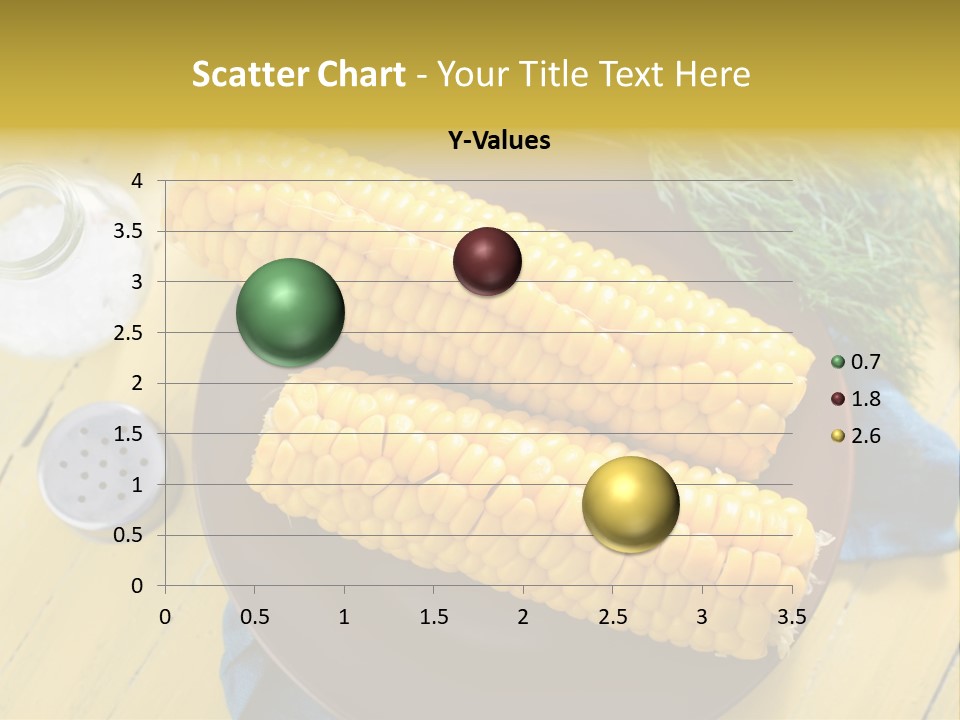 Scatter Chart - Your Title Text Here

Y-Values

4
3.5
3
2.5
2
1.5
1
0.5
0

0 0.5 1 1.5 2 2.5 3 3.5

0.7
1.8
2.6